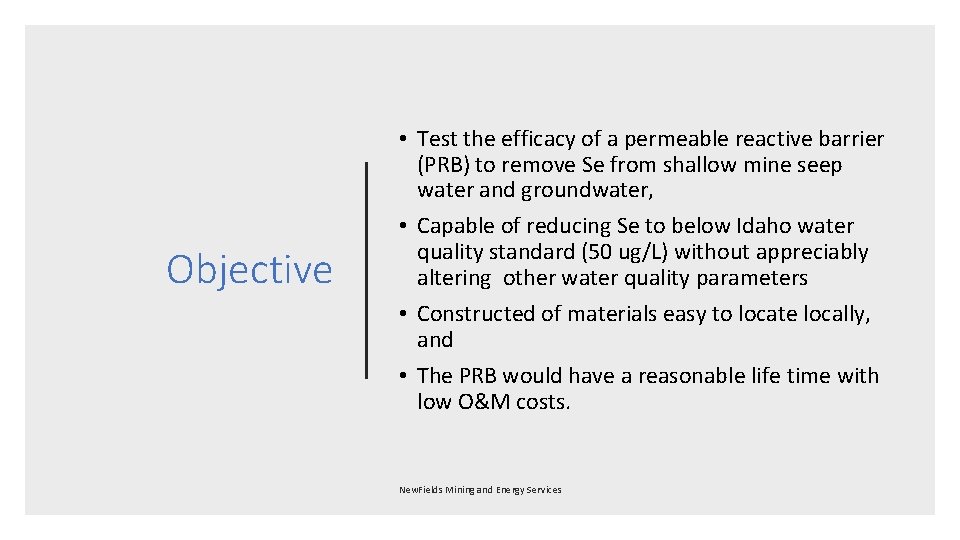 Objective

• Test the efficacy of a permeable reactive barrier (PRB) to remove Se from shallow mine seep water and groundwater,
• Capable of reducing Se to below Idaho water quality standard (50 ug/L) without appreciably altering other water quality parameters
• Constructed of materials easy to locate locally, and
• The PRB would have a reasonable life time with low O&M costs.

NewFields Mining and Energy Services